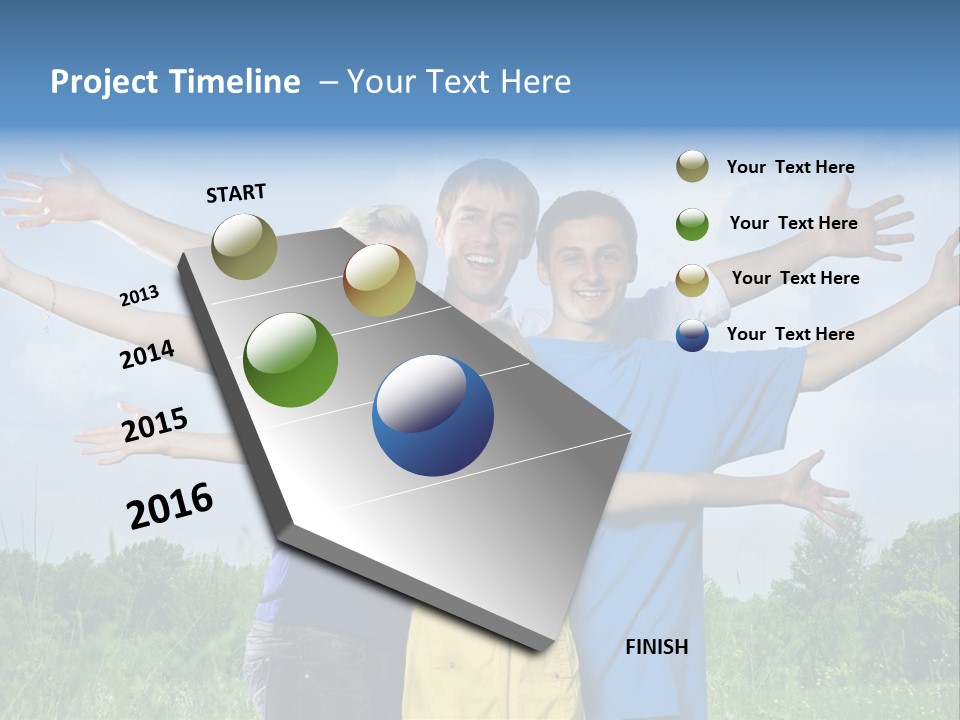 Project Timeline – Your Text Here

START

2013

2014

2015

2016

FINISH

Your Text Here

Your Text Here

Your Text Here

Your Text Here